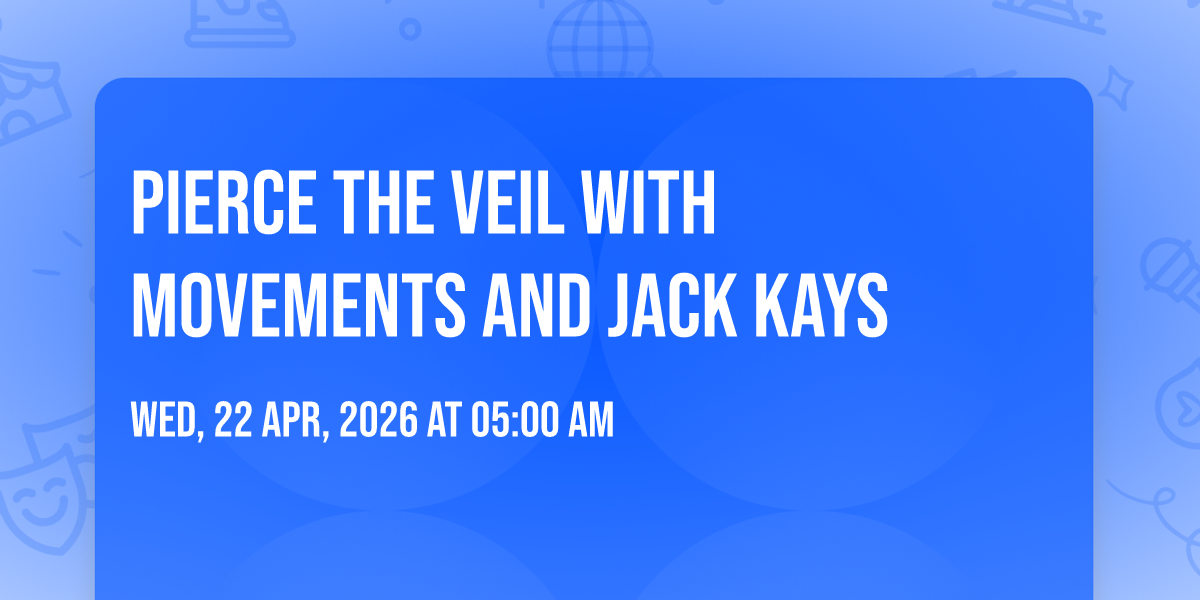 PIERCE THE VEIL WITH MOVEMENTS AND JACK KAYS

WED, 22 APR, 2026 AT 05:00 AM